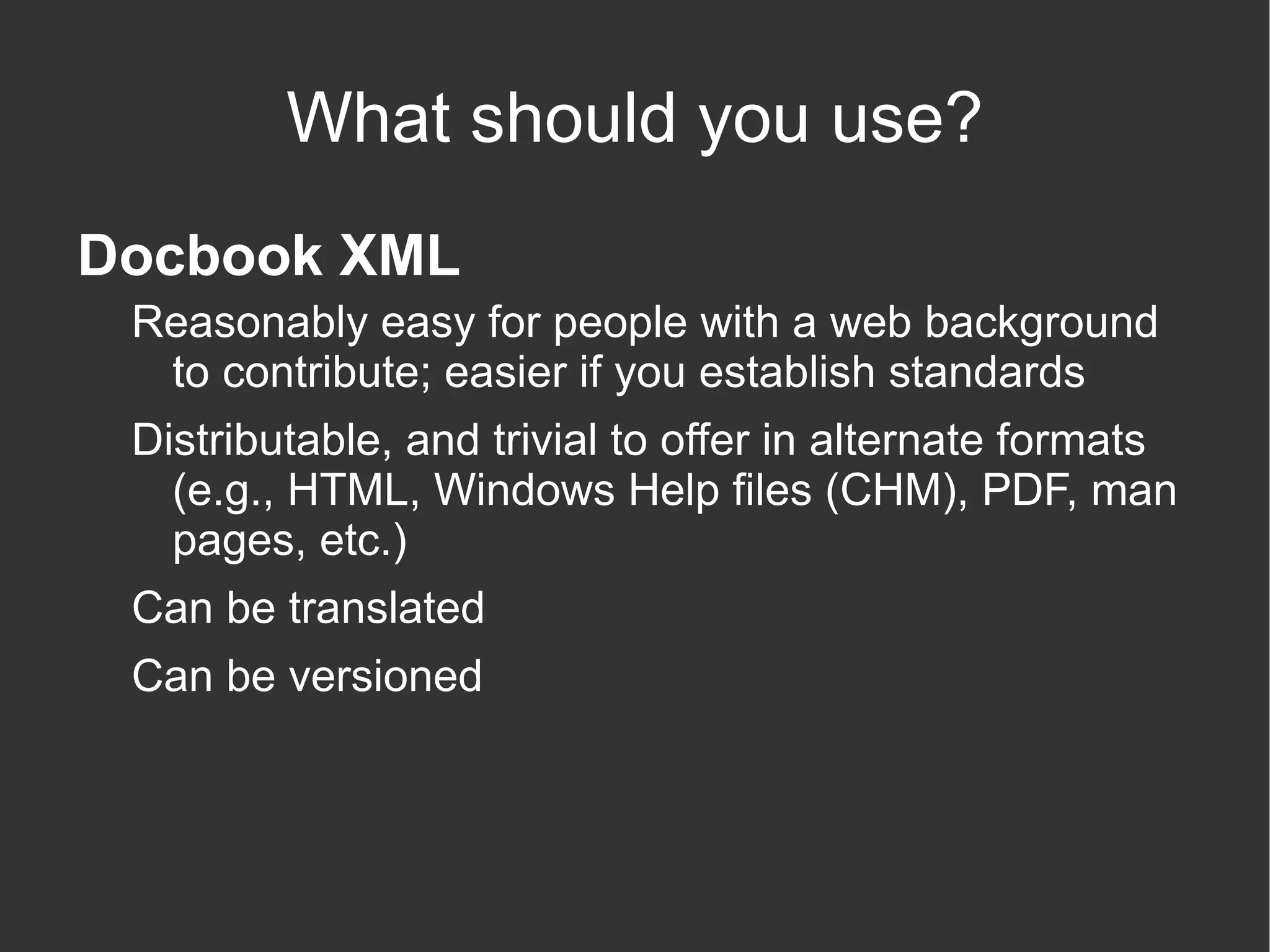 What should you use?

Docbook XML

Reasonably easy for people with a web background to contribute; easier if you establish standards

Distributable, and trivial to offer in alternate formats (e.g., HTML, Windows Help files (CHM), PDF, man pages, etc.)

Can be translated

Can be versioned